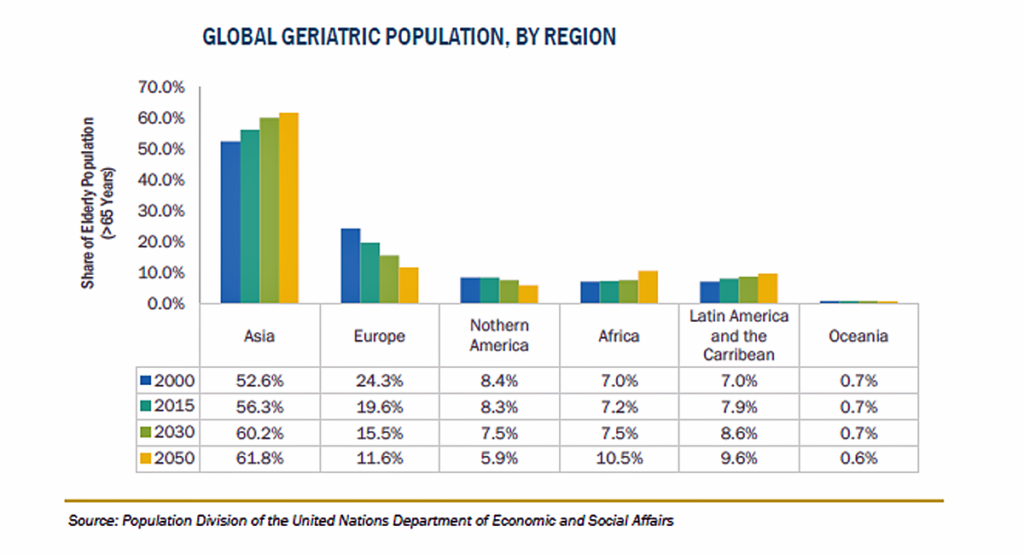 GLOBAL GERIATRIC POPULATION, BY REGION

Share of Elderly Population (>65 Years)

70.0%
60.0%
50.0%
40.0%
30.0%
20.0%
10.0%
0.0%

| | Asia | Europe | Nothern America | Africa | Latin America and the Carribean | Oceania |
|---|---|---|---|---|---|---|
| 2000 | 52.6% | 24.3% | 8.4% | 7.0% | 7.0% | 0.7% |
| 2015 | 56.3% | 19.6% | 8.3% | 7.2% | 7.9% | 0.7% |
| 2030 | 60.2% | 15.5% | 7.5% | 7.5% | 8.6% | 0.7% |
| 2050 | 61.8% | 11.6% | 5.9% | 10.5% | 9.6% | 0.6% |

Source: Population Division of the United Nations Department of Economic and Social Affairs